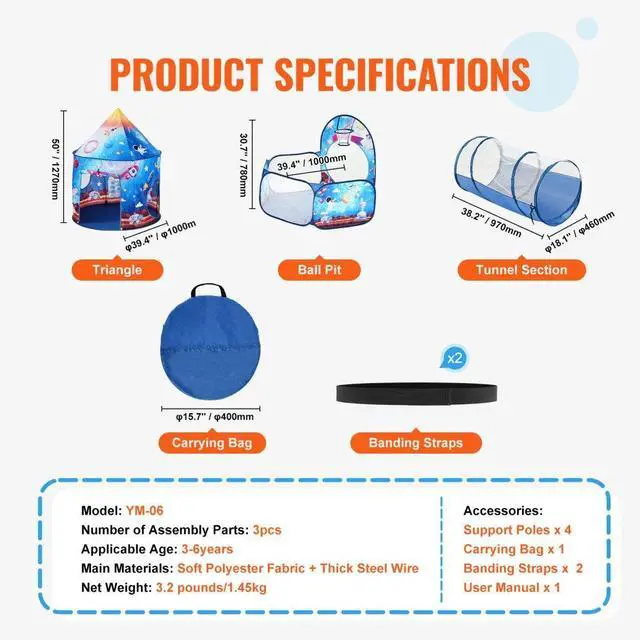 PRODUCT SPECIFICATIONS

50" / 1270mm

φ39.4" / φ1000m

Triangle

30.7" / 780mm

39.4" / 1000mm

Ball Pit

38.2" / 970mm

φ18.1" / φ460mm

Tunnel Section

φ15.7" / φ400mm

Carrying Bag

x2

Banding Straps

Model: YM-06
Number of Assembly Parts: 3pcs
Applicable Age: 3-6years
Main Materials: Soft Polyester Fabric + Thick Steel Wire
Net Weight: 3.2 pounds/1.45kg

Accessories:
Support Poles x 4
Carrying Bag x 1
Banding Straps x 2
User Manual x 1